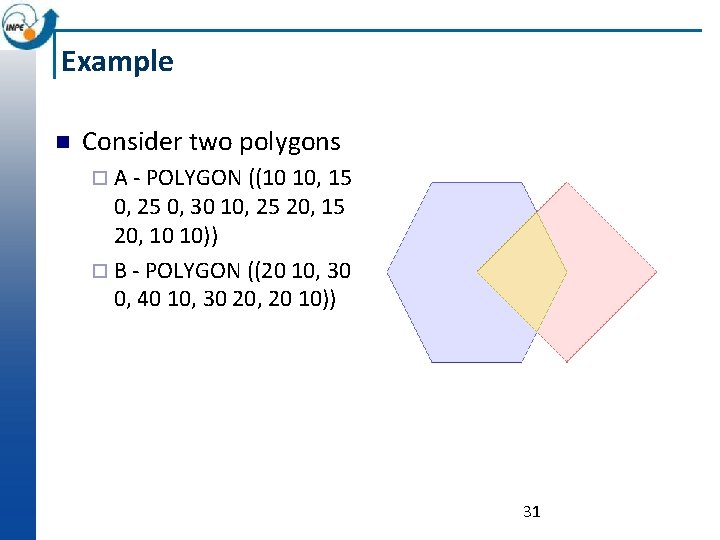 INPE

Example

■ Consider two polygons

□ A - POLYGON ((10 10, 15 0, 25 0, 30 10, 25 20, 15 20, 10 10))

□ B - POLYGON ((20 10, 30 0, 40 10, 30 20, 20 10))

31